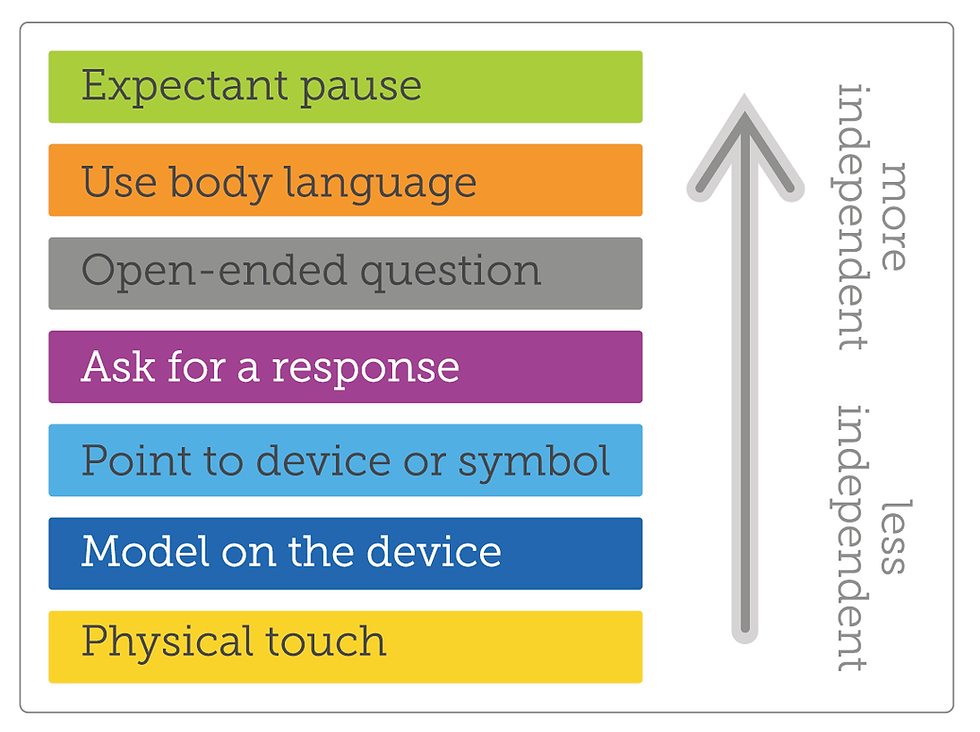 Expectant pause

Use body language

Open-ended question

Ask for a response

Point to device or symbol

Model on the device

Physical touch

more independent

less independent